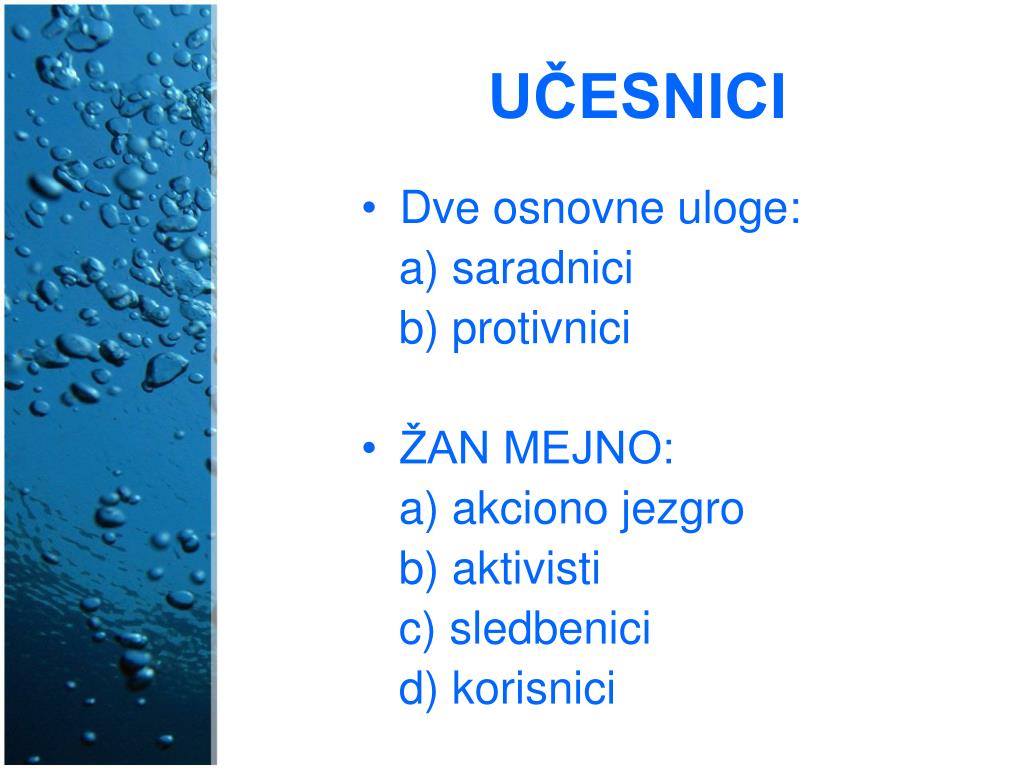 UČESNICI

• Dve osnovne uloge:
a) saradnici
b) protivnici

• ŽAN MEJNO:
a) akciono jezgro
b) aktivisti
c) sledbenici
d) korisnici